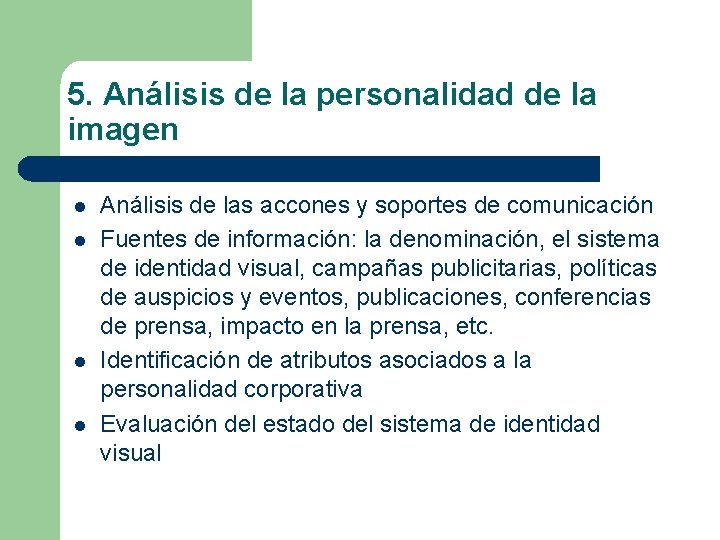 5. Análisis de la personalidad de la imagen

• Análisis de las accones y soportes de comunicación
• Fuentes de información: la denominación, el sistema de identidad visual, campañas publicitarias, políticas de auspicios y eventos, publicaciones, conferencias de prensa, impacto en la prensa, etc.
• Identificación de atributos asociados a la personalidad corporativa
• Evaluación del estado del sistema de identidad visual